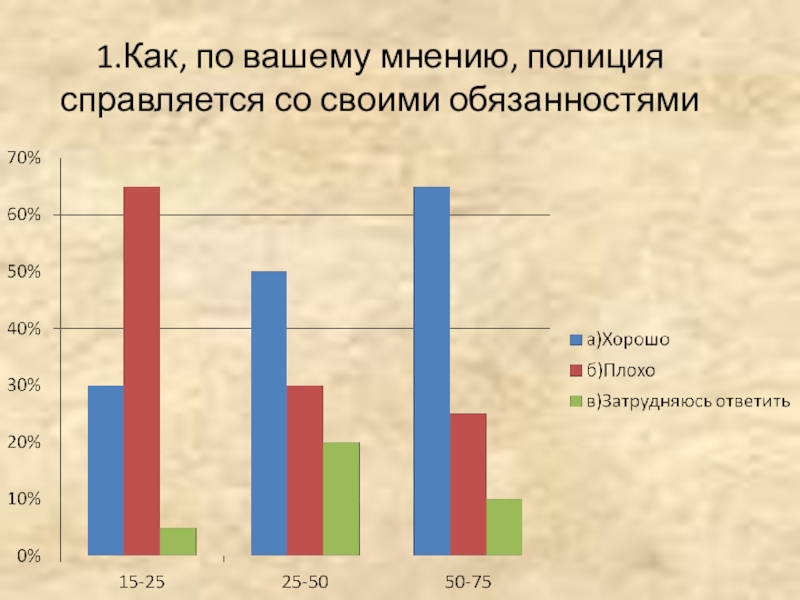 1.Как, по вашему мнению, полиция справляется со своими обязанностями

70%
60%
50%
40%
30%
20%
10%
0%

15-25
25-50
50-75

а)Хорошо
б)Плохо
в)Затрудняюсь ответить